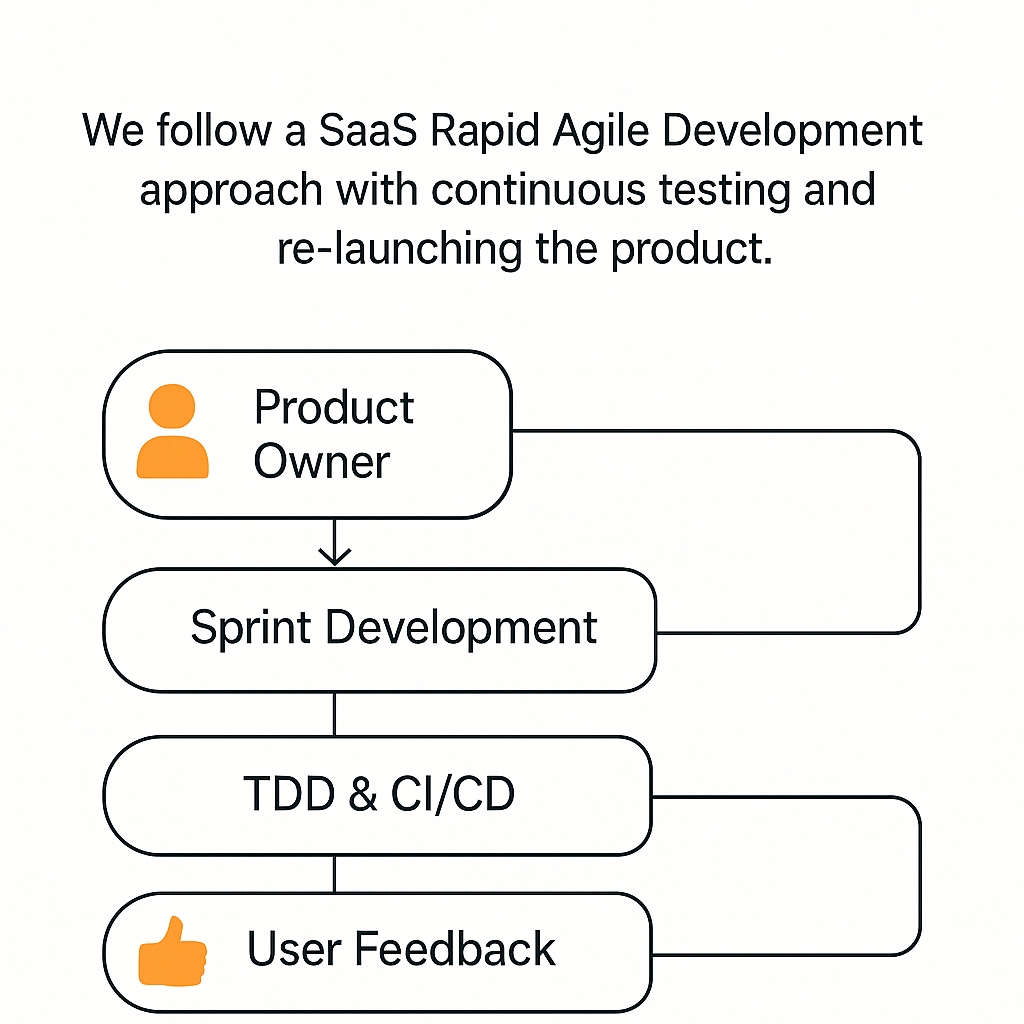 We follow a SaaS Rapid Agile Development approach with continuous testing and re-launching the product.

Product Owner

Sprint Development

TDD & CI/CD

User Feedback